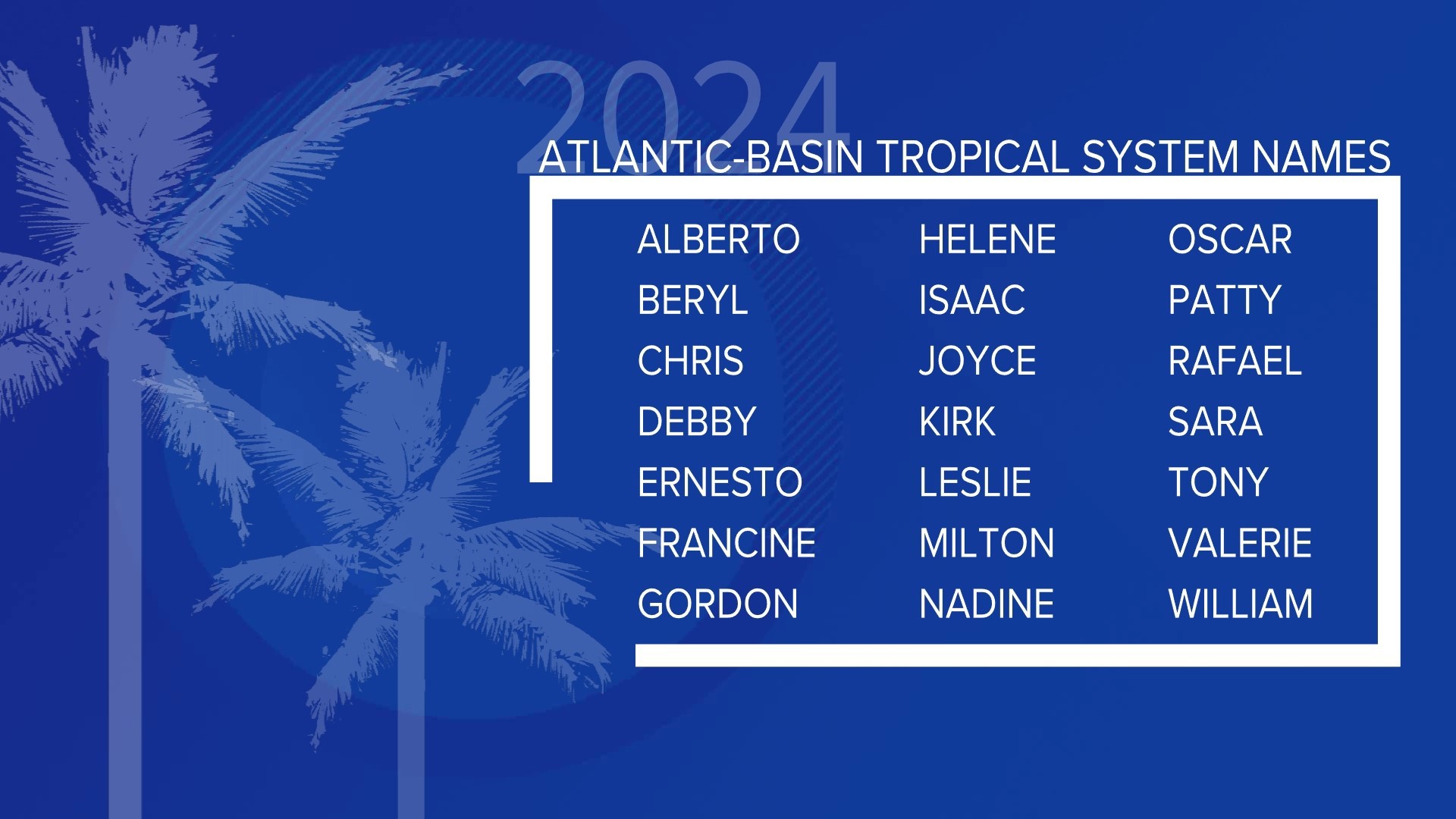 2024
ATLANTIC-BASIN TROPICAL SYSTEM NAMES

ALBERTO
BERYL
CHRIS
DEBBY
ERNESTO
FRANCINE
GORDON

HELENE
ISAAC
JOYCE
KIRK
LESLIE
MILTON
NADINE

OSCAR
PATTY
RAFAEL
SARA
TONY
VALERIE
WILLIAM